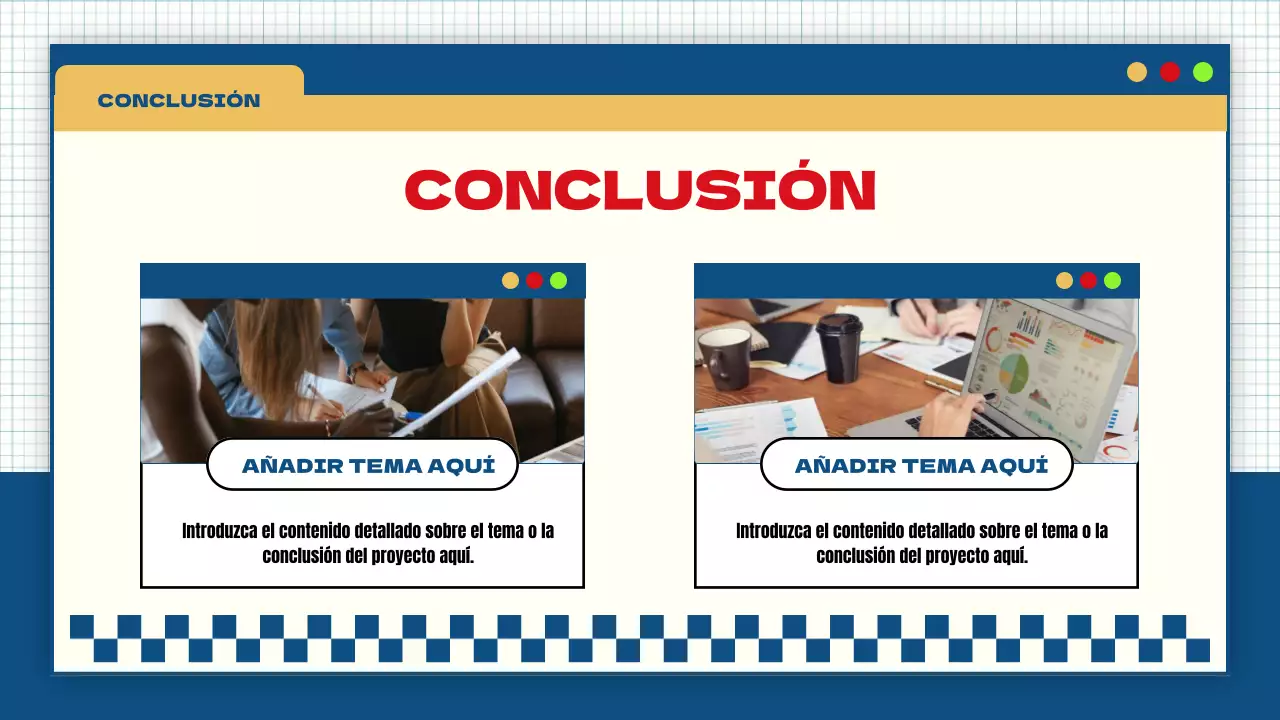 CONCLUSIÓN

CONCLUSIÓN

AÑADIR TEMA AQUÍ

Introduzca el contenido detallado sobre el tema o la conclusión del proyecto aquí.

AÑADIR TEMA AQUÍ

Introduzca el contenido detallado sobre el tema o la conclusión del proyecto aquí.